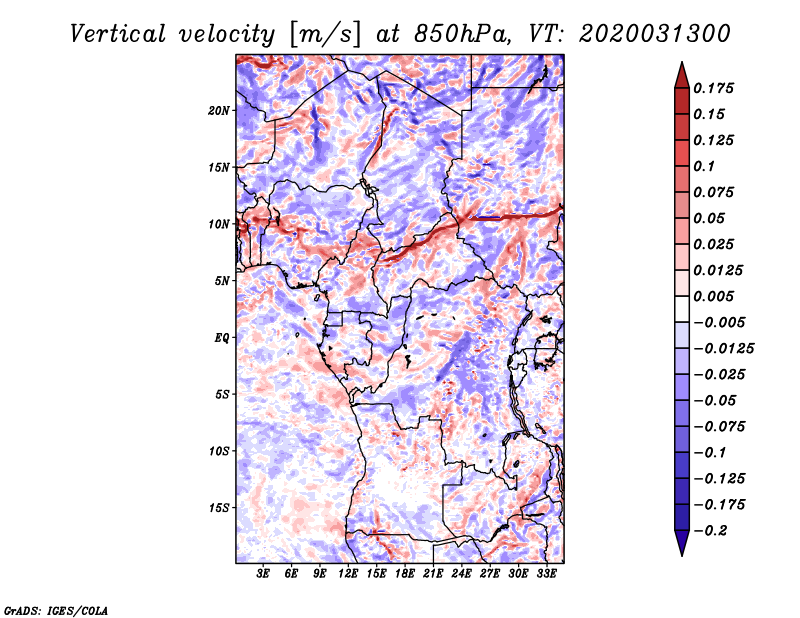 Vertical velocity [m/s] at 850hPa, VT: 2020031300

20N
15N
10N
5N
EQ
5S
10S
15S

3E 6E 9E 12E 15E 18E 21E 24E 27E 30E 33E

0.175
0.15
0.125
0.1
0.075
0.05
0.025
0.0125
0.005
−0.005
−0.0125
−0.025
−0.05
−0.075
−0.1
−0.125
−0.175
−0.2

GrADS: IGES/COLA